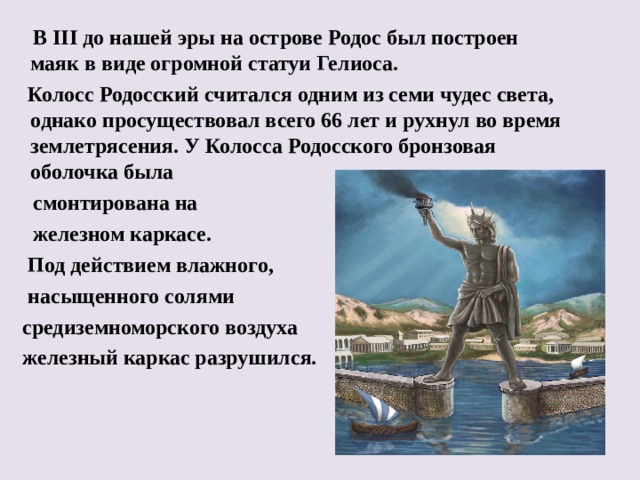 В III до нашей эры на острове Родос был построен маяк в виде огромной статуи Гелиоса.

Колосс Родосский считался одним из семи чудес света, однако просуществовал всего 66 лет и рухнул во время землетрясения. У Колосса Родосского бронзовая оболочка была смонтирована на железном каркасе. Под действием влажного, насыщенного солями средиземноморского воздуха железный каркас разрушился.